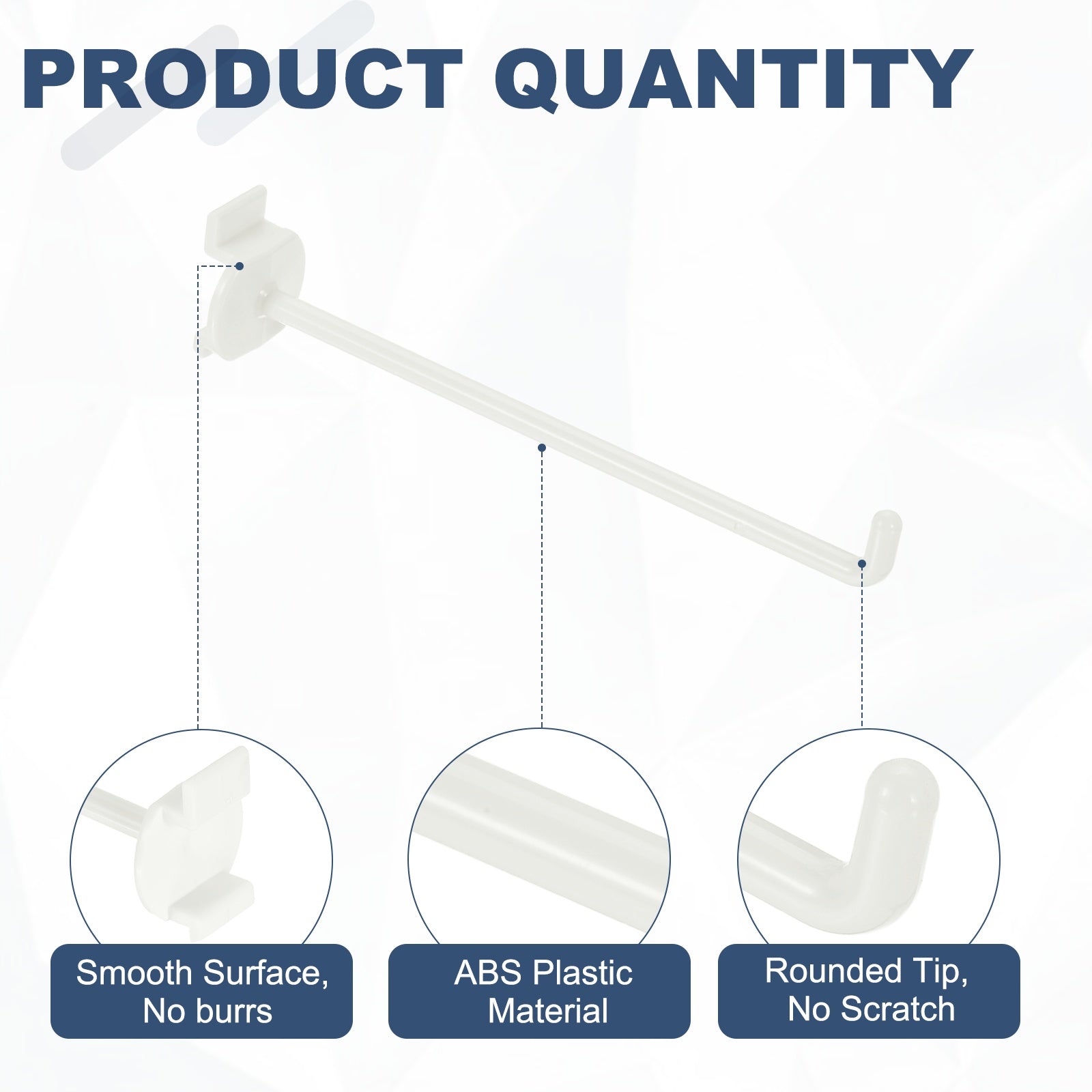 PRODUCT QUANTITY

Smooth Surface, No burrs

ABS Plastic Material

Rounded Tip, No Scratch